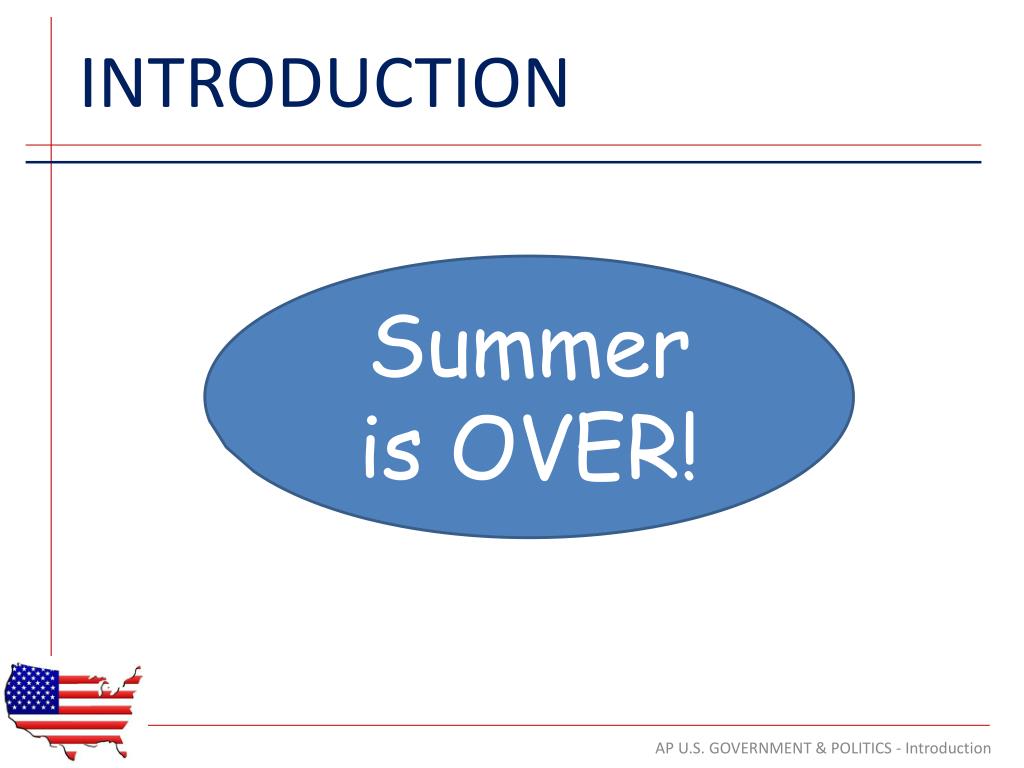 INTRODUCTION

Summer is OVER!

AP U.S. GOVERNMENT & POLITICS - Introduction